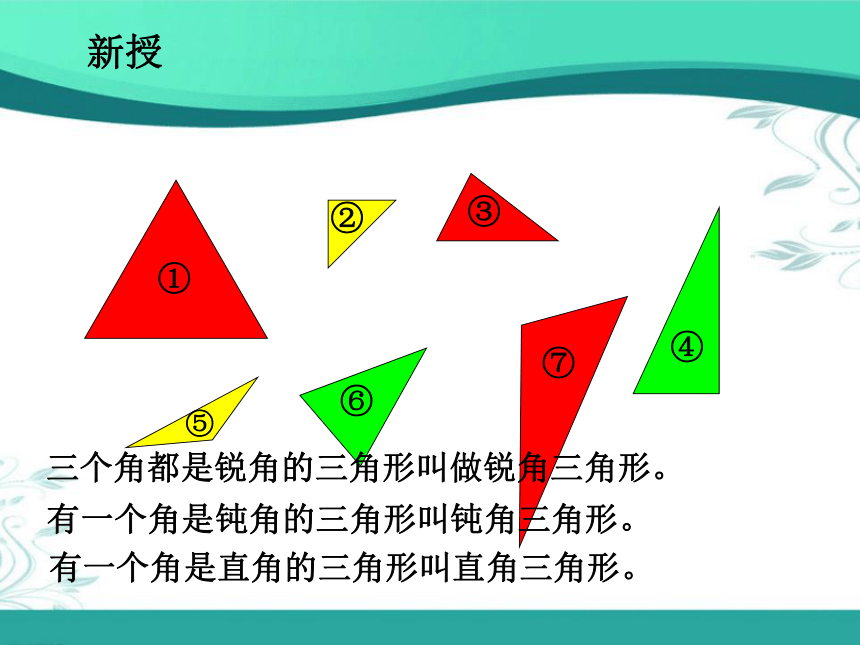 新授

①

②

③

④

⑤

⑥

⑦

三个角都是锐角的三角形叫做锐角三角形。

有一个角是钝角的三角形叫钝角三角形。

有一个角是直角的三角形叫直角三角形。